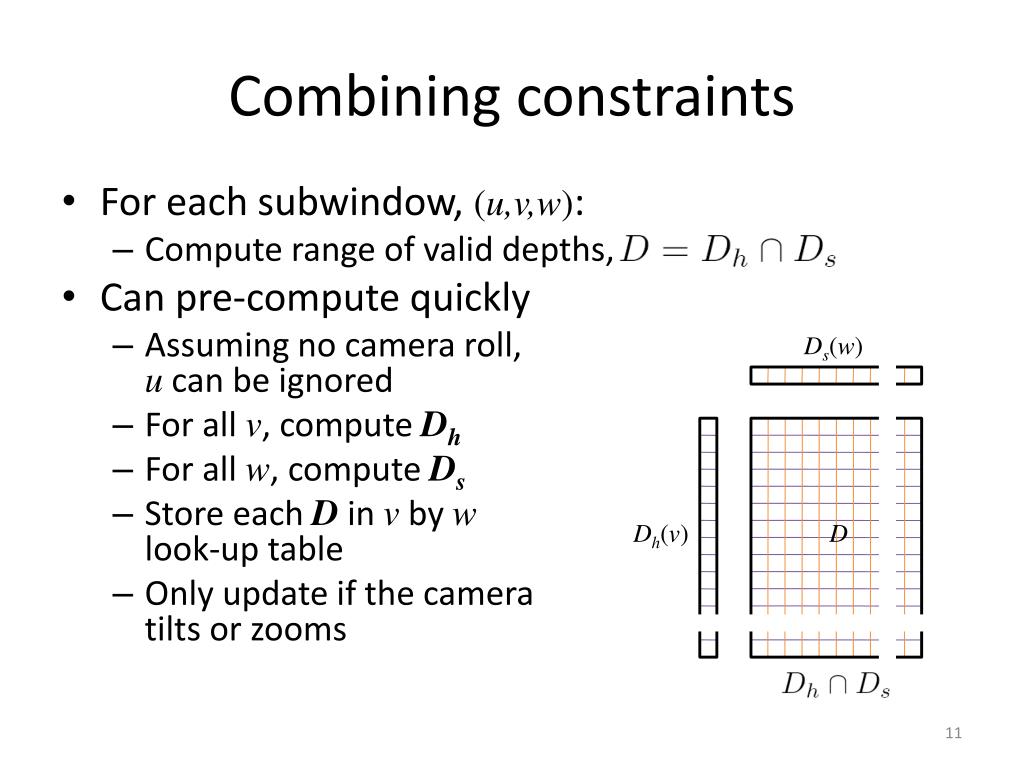 Combining constraints

• For each subwindow, $(u,v,w)$:
  – Compute range of valid depths, $D = D_h \cap D_s$
• Can pre-compute quickly
  – Assuming no camera roll, $u$ can be ignored
  – For all $v$, compute $D_h$
  – For all $w$, compute $D_s$
  – Store each $D$ in $v$ by $w$ look-up table
  – Only update if the camera tilts or zooms

$D_s(w)$

$D_h(v)$

$D$

$D_h \cap D_s$

11